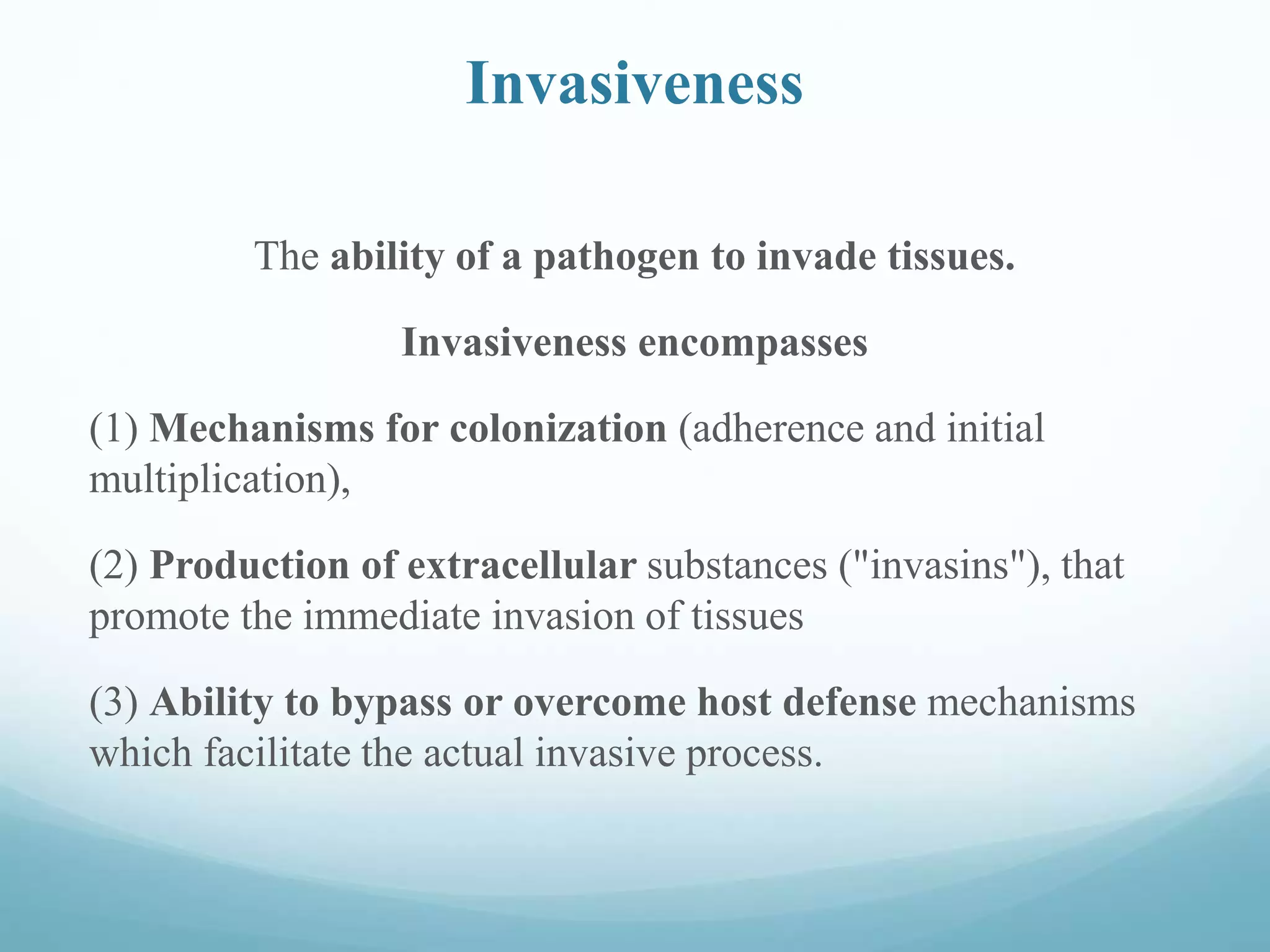 Invasiveness

The ability of a pathogen to invade tissues.

Invasiveness encompasses

(1) Mechanisms for colonization (adherence and initial multiplication),

(2) Production of extracellular substances ("invasins"), that promote the immediate invasion of tissues

(3) Ability to bypass or overcome host defense mechanisms which facilitate the actual invasive process.